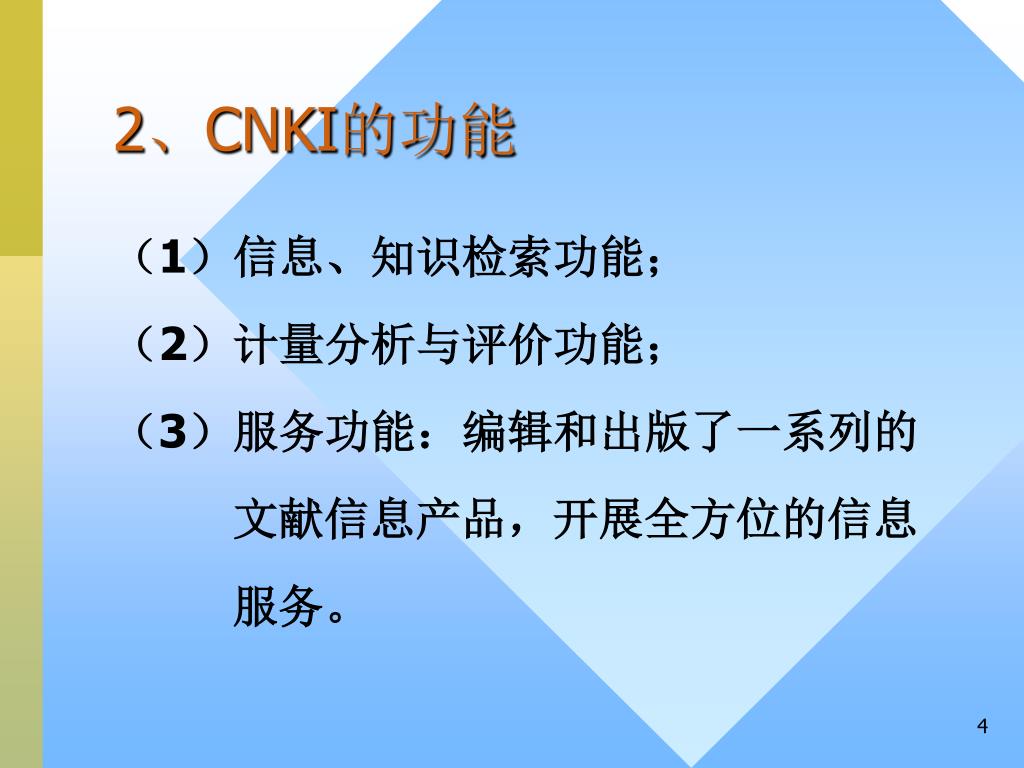 2、CNKI的功能

（1）信息、知识检索功能；

（2）计量分析与评价功能；

（3）服务功能：编辑和出版了一系列的文献信息产品，开展全方位的信息服务。

4